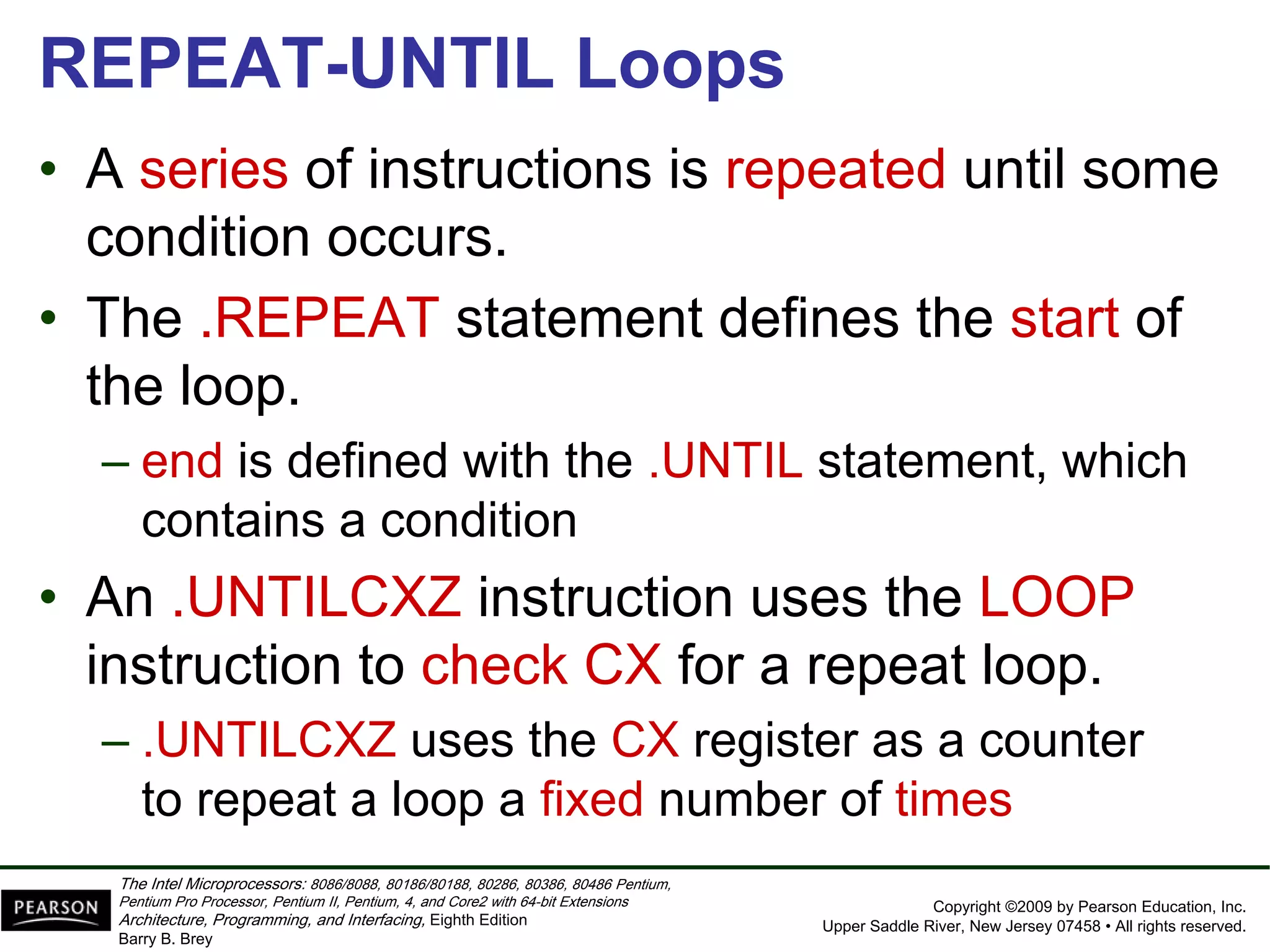 REPEAT-UNTIL Loops

• A series of instructions is repeated until some condition occurs.

• The .REPEAT statement defines the start of the loop.

– end is defined with the .UNTIL statement, which contains a condition

• An .UNTILCXZ instruction uses the LOOP instruction to check CX for a repeat loop.

– .UNTILCXZ uses the CX register as a counter to repeat a loop a fixed number of times

PEARSON

The Intel Microprocessors: 8086/8088, 80186/80188, 80286, 80386, 80486 Pentium, Pentium Pro Processor, Pentium II, Pentium, 4, and Core2 with 64-bit Extensions Architecture, Programming, and Interfacing, Eighth Edition
Barry B. Brey

Copyright ©2009 by Pearson Education, Inc.
Upper Saddle River, New Jersey 07458 • All rights reserved.